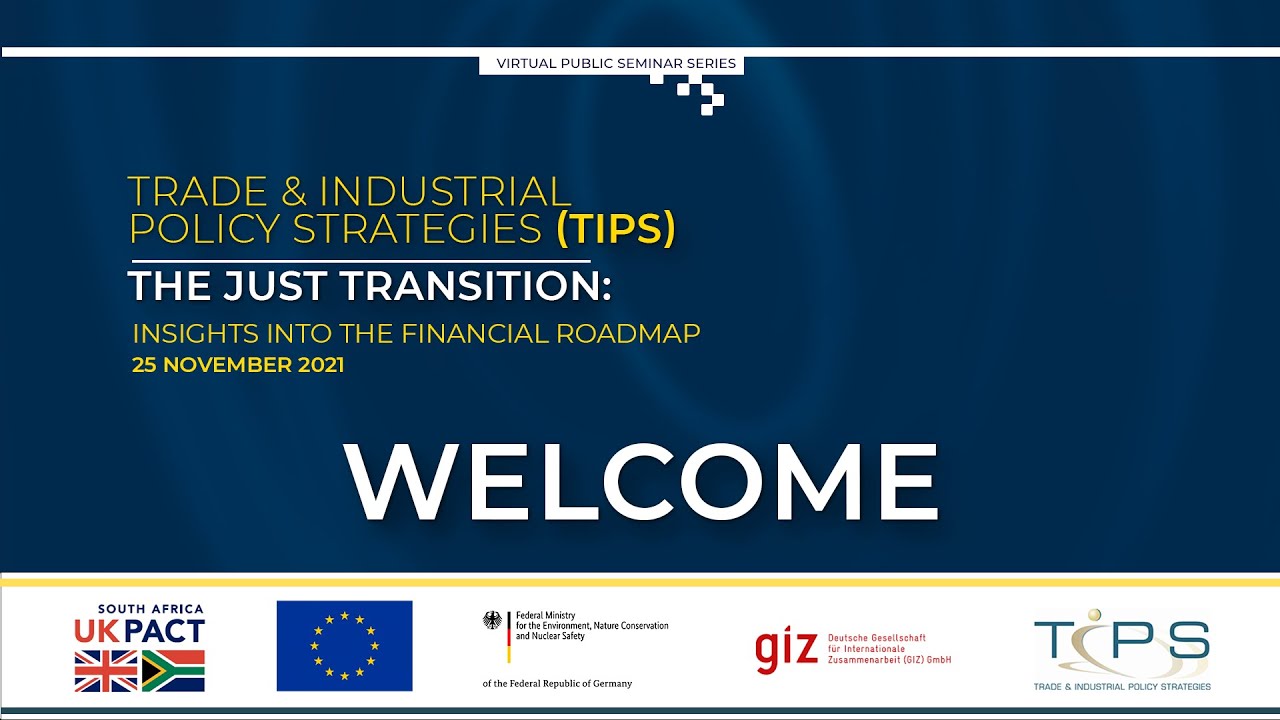 VIRTUAL PUBLIC SEMINAR SERIES

TRADE & INDUSTRIAL POLICY STRATEGIES (TIPS)

THE JUST TRANSITION:

INSIGHTS INTO THE FINANCIAL ROADMAP

25 NOVEMBER 2021

WELCOME

SOUTH AFRICA UK PACT

Federal Ministry for the Environment, Nature Conservation and Nuclear Safety

of the Federal Republic of Germany

giz Deutsche Gesellschaft für Internationale Zusammenarbeit (GIZ) GmbH

TIPS

TRADE & INDUSTRIAL POLICY STRATEGIES